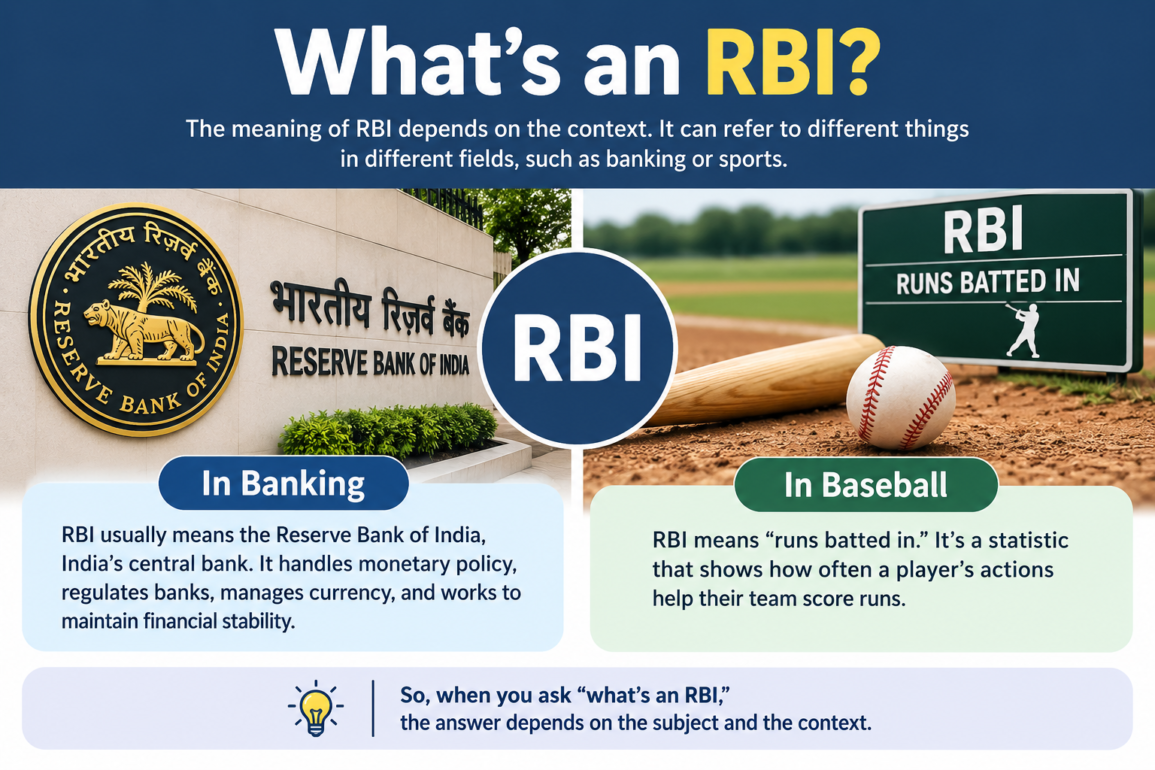 What's an RBI?

The meaning of RBI depends on the context. It can refer to different things in different fields, such as banking or sports.

भारतीय रिज़र्व बैंक
RESERVE BANK OF INDIA

भारतीय रिज़र्व बैंक
RESERVE BANK OF INDIA

RBI

RBI
RUNS BATTED IN

In Banking

RBI usually means the Reserve Bank of India, India's central bank. It handles monetary policy, regulates banks, manages currency, and works to maintain financial stability.

In Baseball

RBI means "runs batted in." It's a statistic that shows how often a player's actions help their team score runs.

So, when you ask "what's an RBI,"
the answer depends on the subject and the context.